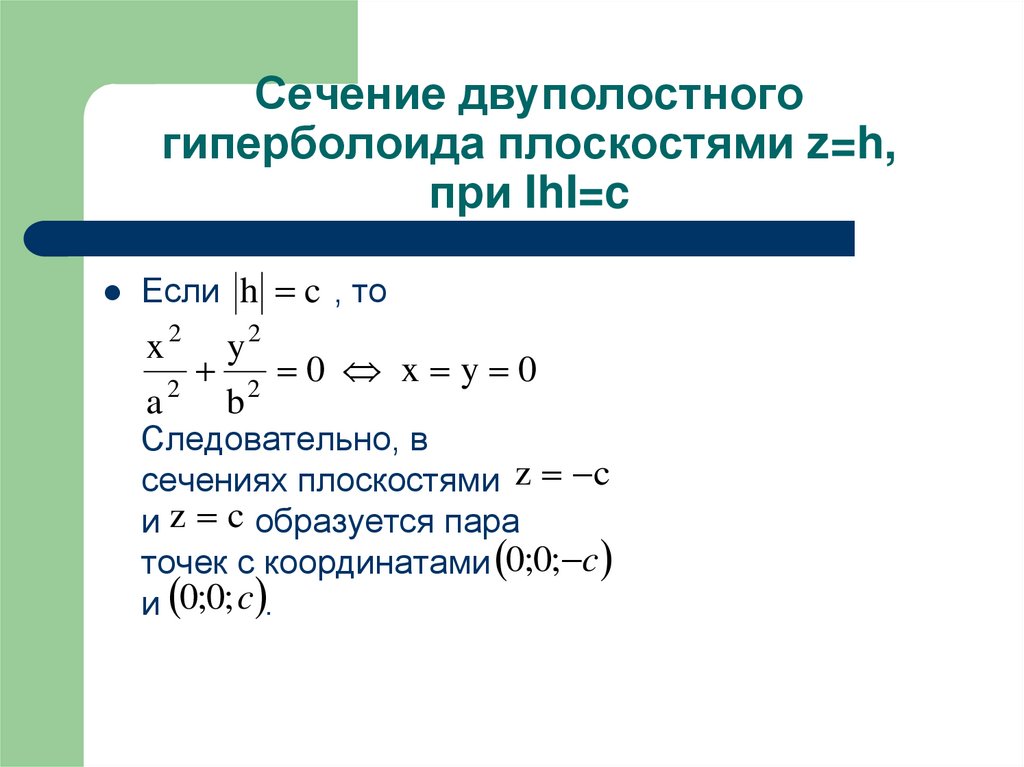 Сечение двуполостного гиперболоида плоскостями z=h, при IhI=c

Если $|h| = c$ , то

$\frac{x^2}{a^2} + \frac{y^2}{b^2} = 0 \Leftrightarrow x = y = 0$

Следовательно, в сечениях плоскостями $z = -c$ и $z = c$ образуется пара точек с координатами $(0;0;-c)$ и $(0;0;c)$.